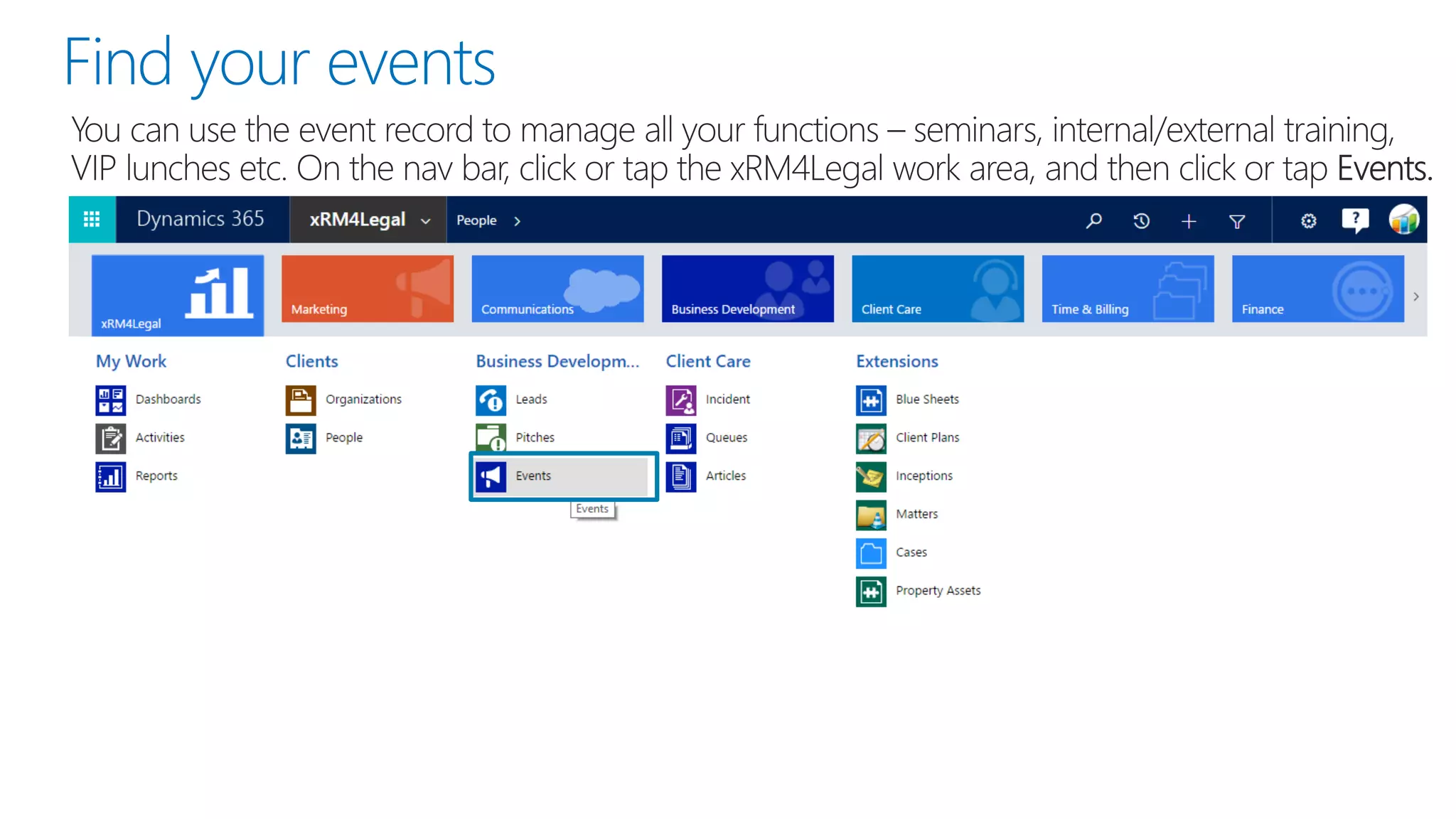 Find your events

You can use the event record to manage all your functions – seminars, internal/external training, VIP lunches etc. On the nav bar, click or tap the xRM4Legal work area, and then click or tap Events.

Dynamics 365 xRM4Legal People

xRM4Legal
Marketing
Communications
Business Development
Client Care
Time & Billing
Finance

My Work
Dashboards
Activities
Reports

Clients
Organizations
People

Business Developm...
Leads
Pitches
Events
Events

Client Care
Incident
Queues
Articles

Extensions
Blue Sheets
Client Plans
Inceptions
Matters
Cases
Property Assets